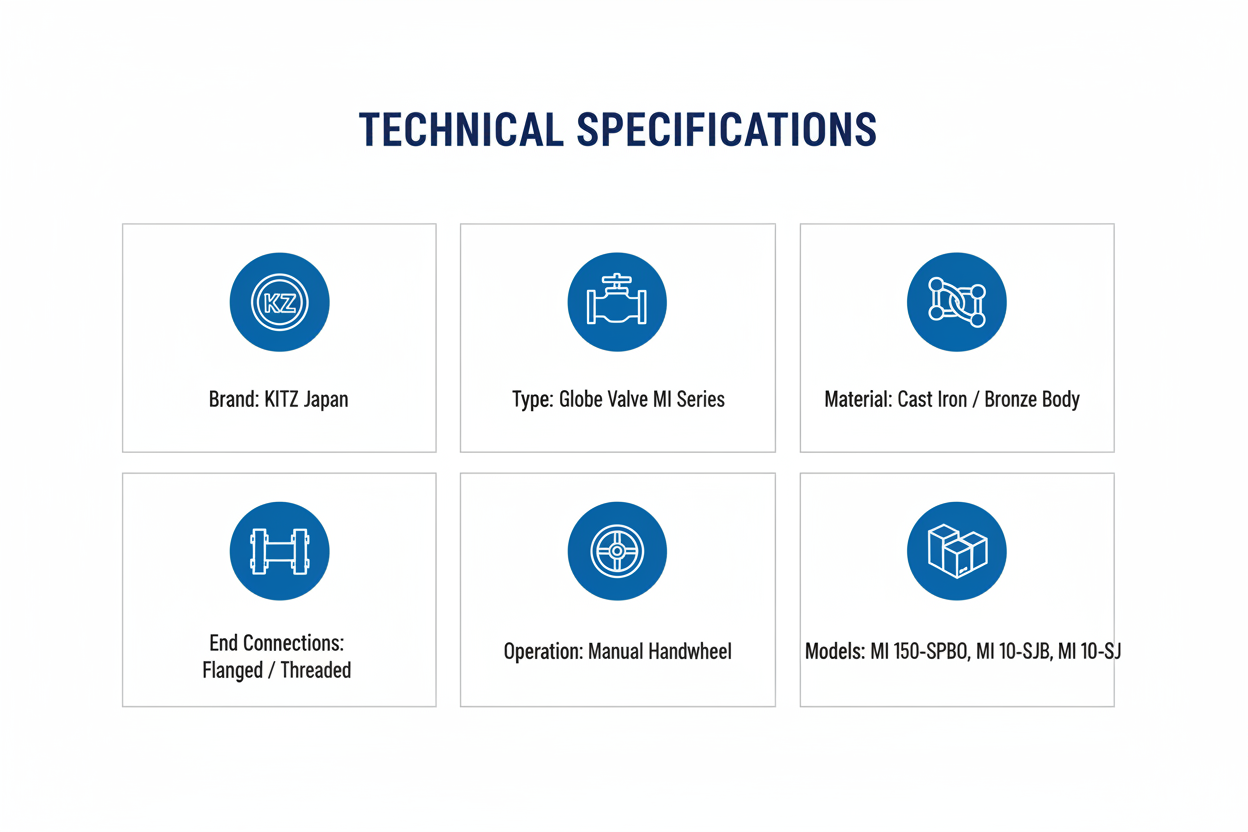 TECHNICAL SPECIFICATIONS

KZ

Brand: KITZ Japan

Type: Globe Valve MI Series

Material: Cast Iron / Bronze Body

End Connections: Flanged / Threaded

Operation: Manual Handwheel

Models: MI 150-SPBO, MI 10-SJB, MI 10-SJ